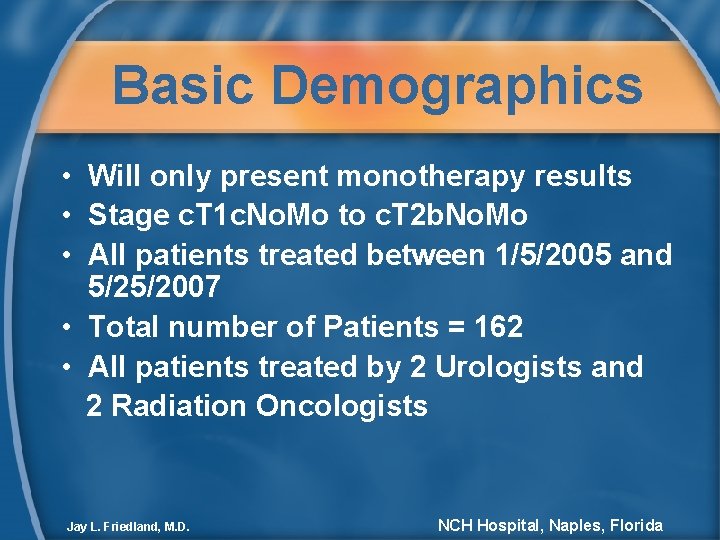 Basic Demographics

• Will only present monotherapy results
• Stage cT1cNoMo to cT2bNoMo
• All patients treated between 1/5/2005 and 5/25/2007
• Total number of Patients = 162
• All patients treated by 2 Urologists and 2 Radiation Oncologists

Jay L. Friedland, M.D.

NCH Hospital, Naples, Florida